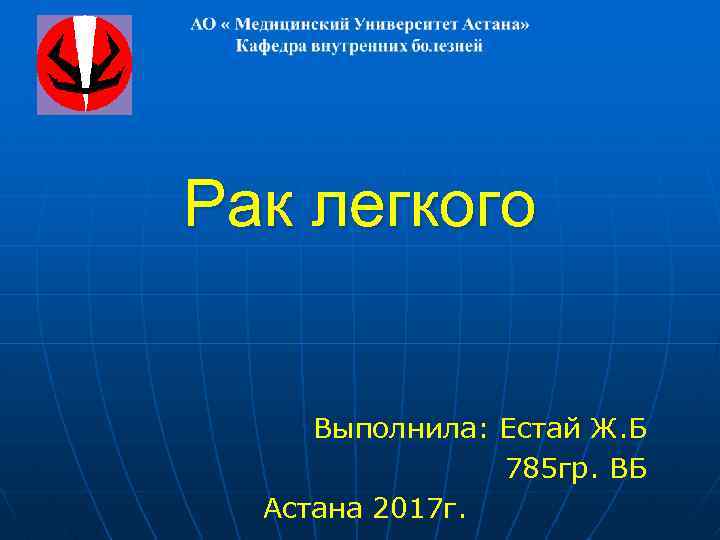 АО « Медицинский Университет Астана»
Кафедра внутренних болезней

Рак легкого

Выполнила: Естай Ж.Б
785гр. ВБ

Астана 2017г.